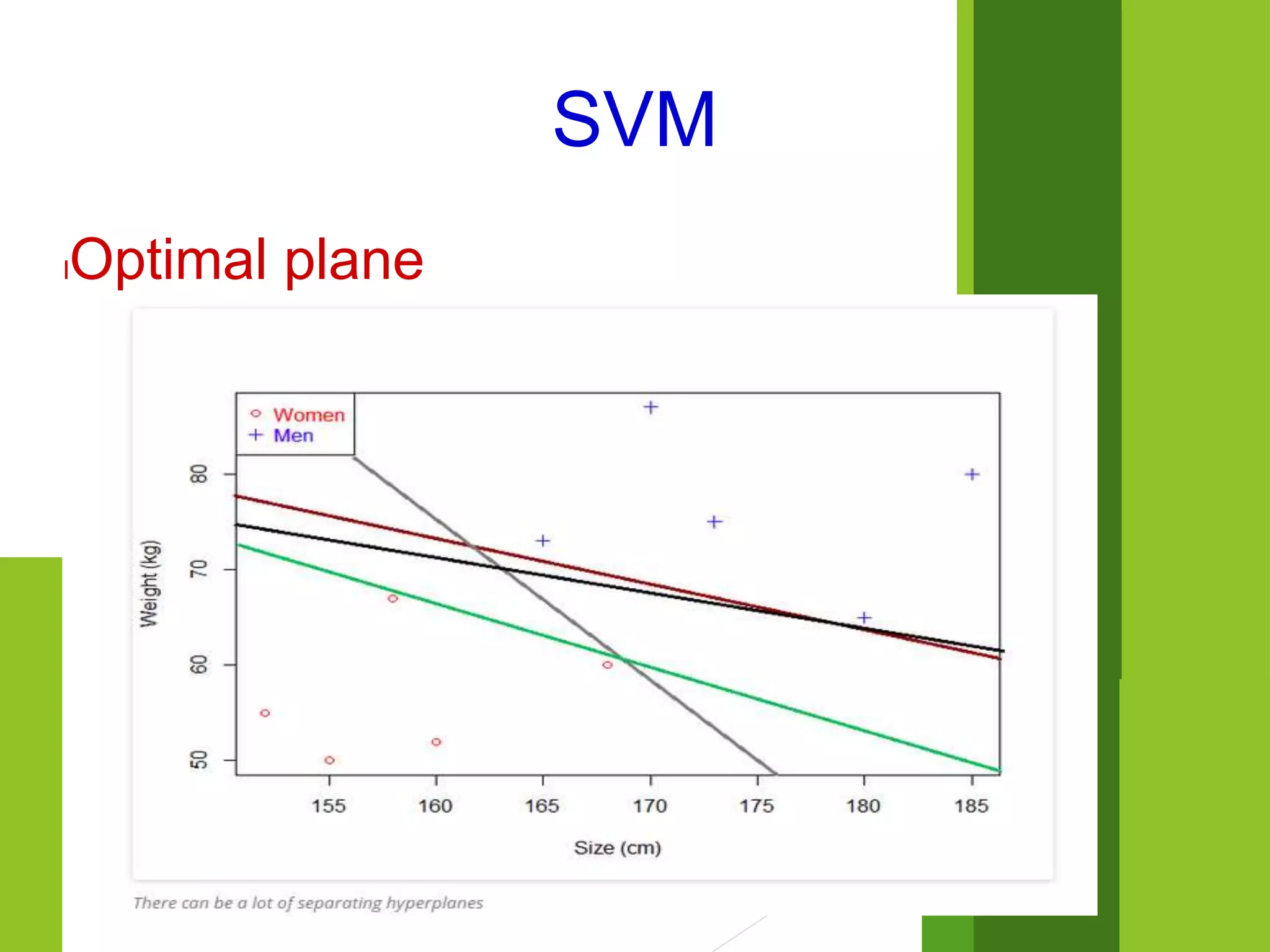 SVM

Optimal plane

Women
Men

Weight (kg)

50
60
70
80

155
160
165
170
175
180
185

Size (cm)

There can be a lot of separating hyperplanes